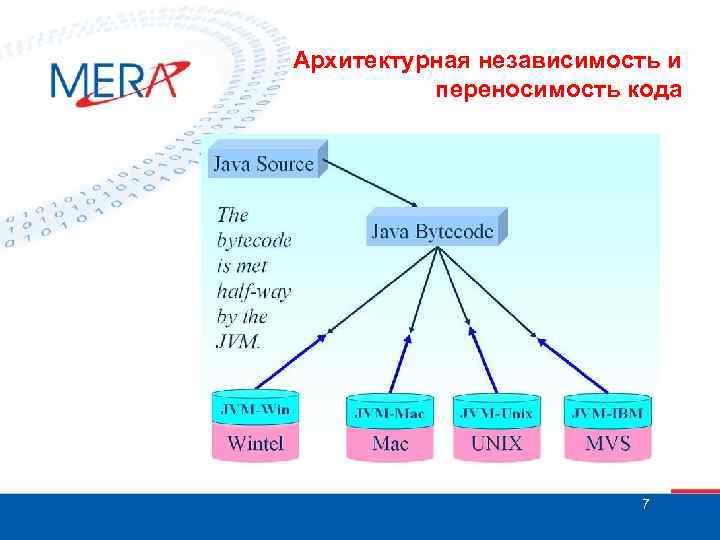 MERA

Архитектурная независимость и переносимость кода

Java Source

Java Bytecode

The bytecode is met half-way by the JVM.

JVM-Win
Wintel

JVM-Mac
Mac

JVM-Unix
UNIX

JVM-IBM
MVS

7